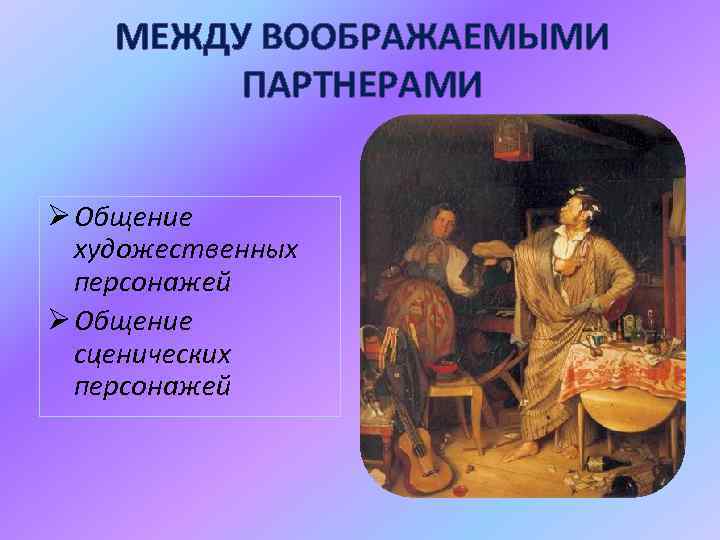 МЕЖДУ ВООБРАЖАЕМЫМИ ПАРТНЕРАМИ

➢ Общение художественных персонажей
➢ Общение сценических персонажей